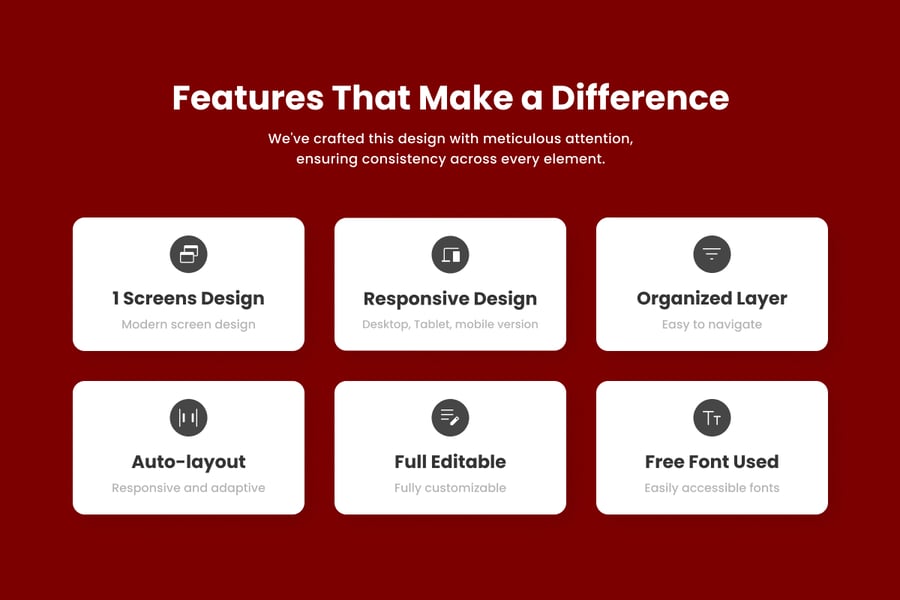 Features That Make a Difference

We've crafted this design with meticulous attention, ensuring consistency across every element.

1 Screens Design
Modern screen design

Responsive Design
Desktop, Tablet, mobile version

Organized Layer
Easy to navigate

Auto-layout
Responsive and adaptive

Full Editable
Fully customizable

Free Font Used
Easily accessible fonts